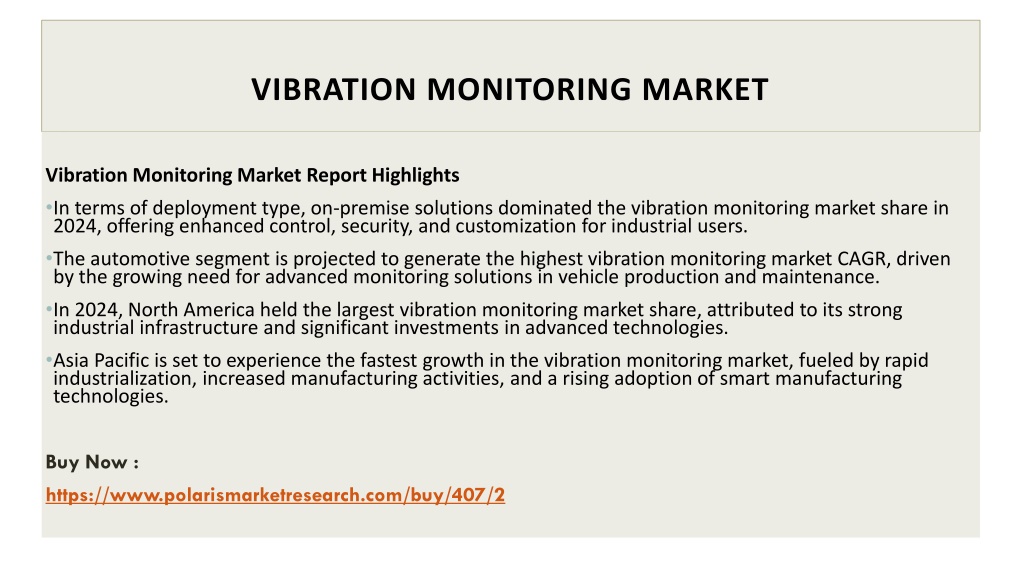 VIBRATION MONITORING MARKET

Vibration Monitoring Market Report Highlights

•In terms of deployment type, on-premise solutions dominated the vibration monitoring market share in 2024, offering enhanced control, security, and customization for industrial users.

•The automotive segment is projected to generate the highest vibration monitoring market CAGR, driven by the growing need for advanced monitoring solutions in vehicle production and maintenance.

•In 2024, North America held the largest vibration monitoring market share, attributed to its strong industrial infrastructure and significant investments in advanced technologies.

•Asia Pacific is set to experience the fastest growth in the vibration monitoring market, fueled by rapid industrialization, increased manufacturing activities, and a rising adoption of smart manufacturing technologies.

Buy Now :

https://www.polarismarketresearch.com/buy/407/2